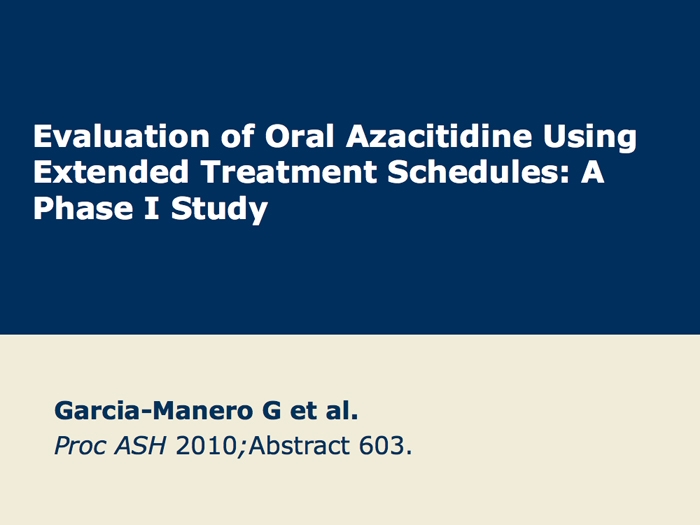 Evaluation of Oral Azacitidine Using Extended Treatment Schedules: A Phase I Study

Garcia-Manero G et al.
Proc ASH 2010;Abstract 603.